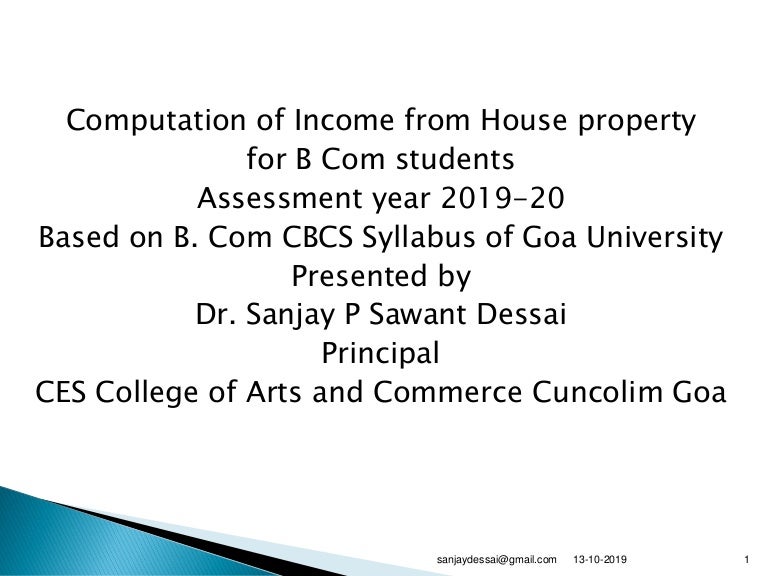 Computation of Income from House property
for B Com students
Assessment year 2019-20
Based on B. Com CBCS Syllabus of Goa University
Presented by
Dr. Sanjay P Sawant Dessai
Principal
CES College of Arts and Commerce Cuncolim Goa

sanjaydessai@gmail.com 13-10-2019 1